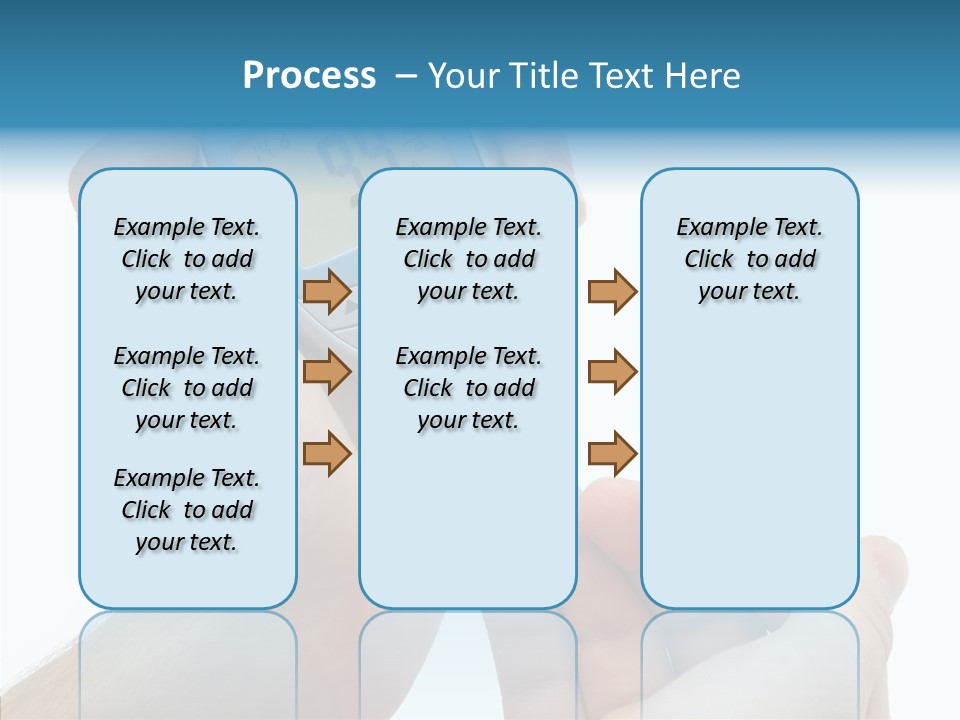 Process – Your Title Text Here

Example Text. Click to add your text.

Example Text. Click to add your text.

Example Text. Click to add your text.

Example Text. Click to add your text.

Example Text. Click to add your text.

Example Text. Click to add your text.